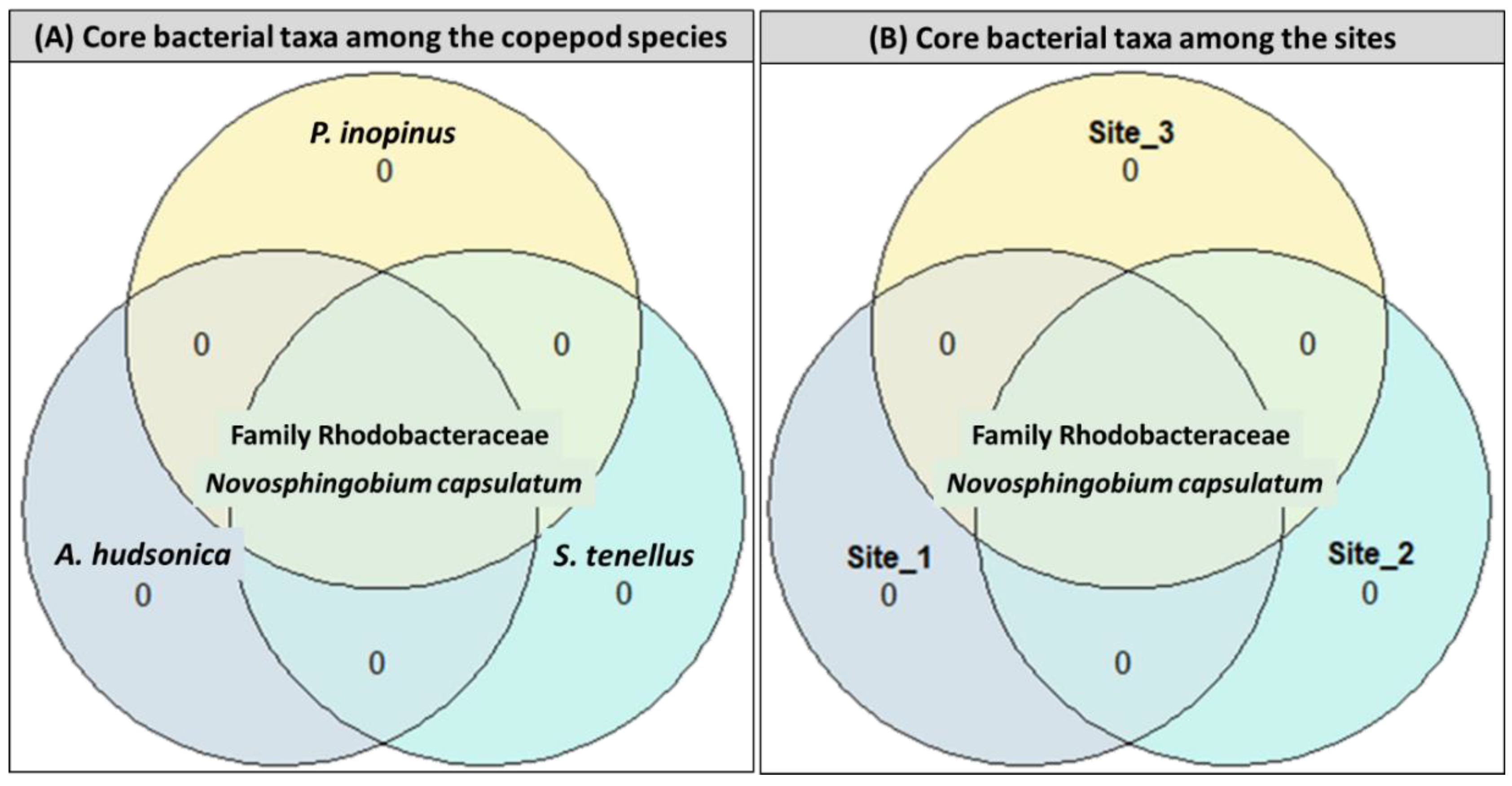 (A) Core bacterial taxa among the copepod species

P. inopinus
0

0

0

Family Rhodobacteraceae
Novosphingobium capsulatum

A. hudsonica
0

S. tenellus
0

0

(B) Core bacterial taxa among the sites

Site_3
0

0

0

Family Rhodobacteraceae
Novosphingobium capsulatum

Site_1
0

Site_2
0

0